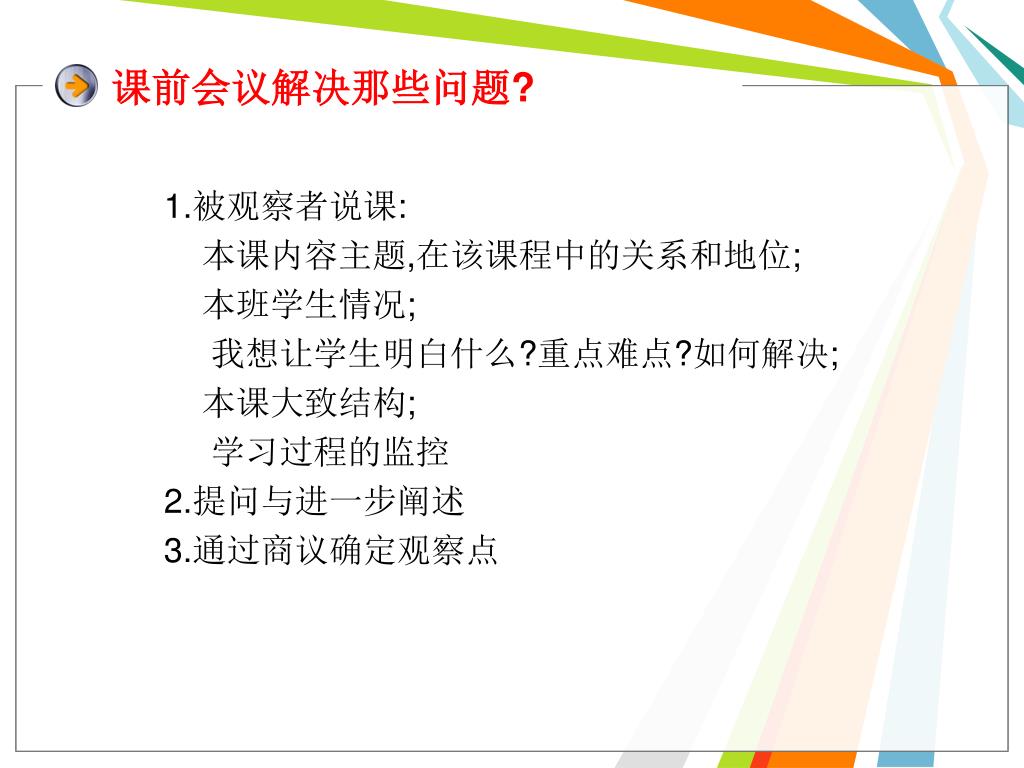 课前会议解决那些问题?

1.被观察者说课:
本课内容主题,在该课程中的关系和地位;
本班学生情况;
我想让学生明白什么?重点难点?如何解决;
本课大致结构;
学习过程的监控
2.提问与进一步阐述
3.通过商议确定观察点